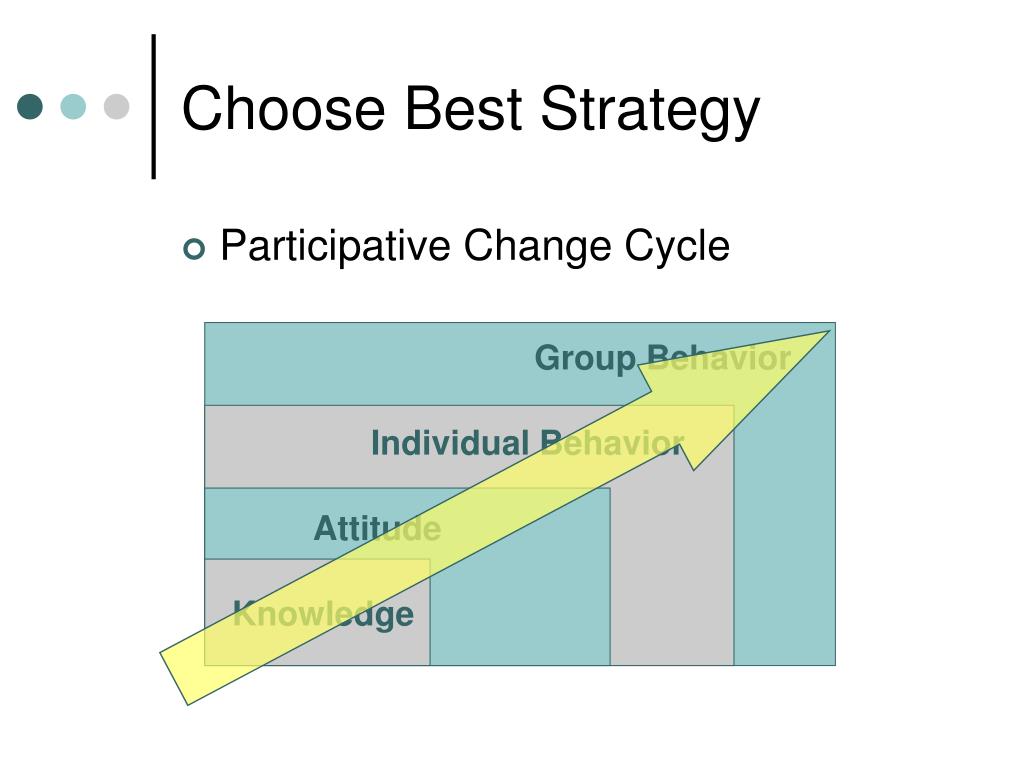 Choose Best Strategy

Participative Change Cycle

Group Behavior

Individual Behavior

Attitude

Knowledge